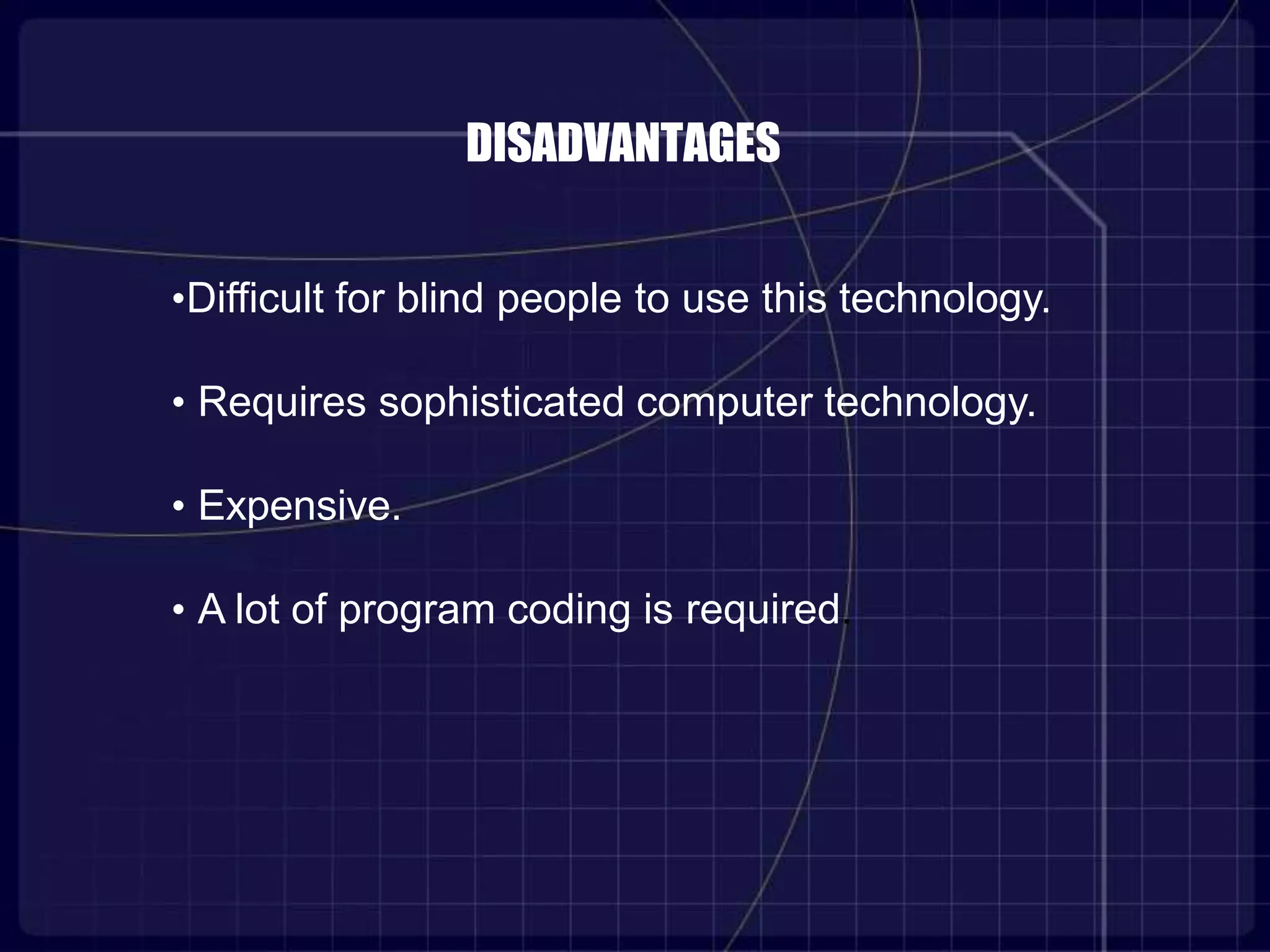 DISADVANTAGES

•Difficult for blind people to use this technology.

• Requires sophisticated computer technology.

• Expensive.

• A lot of program coding is required.